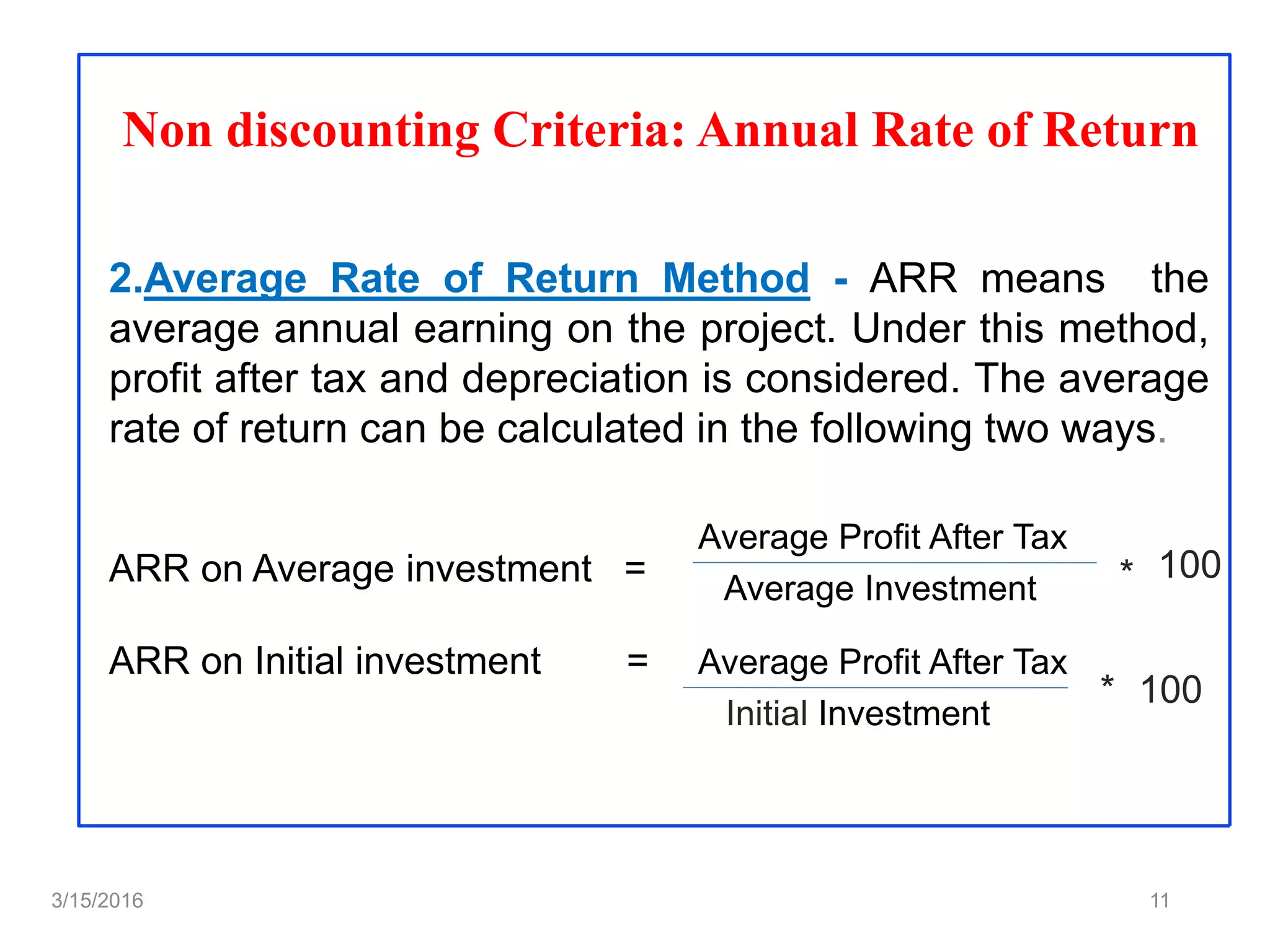 Non discounting Criteria: Annual Rate of Return

2.Average Rate of Return Method - ARR means the average annual earning on the project. Under this method, profit after tax and depreciation is considered. The average rate of return can be calculated in the following two ways.

ARR on Average investment $= \frac{\text{Average Profit After Tax}}{\text{Average Investment}} * 100$

ARR on Initial investment $= \frac{\text{Average Profit After Tax}}{\text{Initial Investment}} * 100$

3/15/2016

11